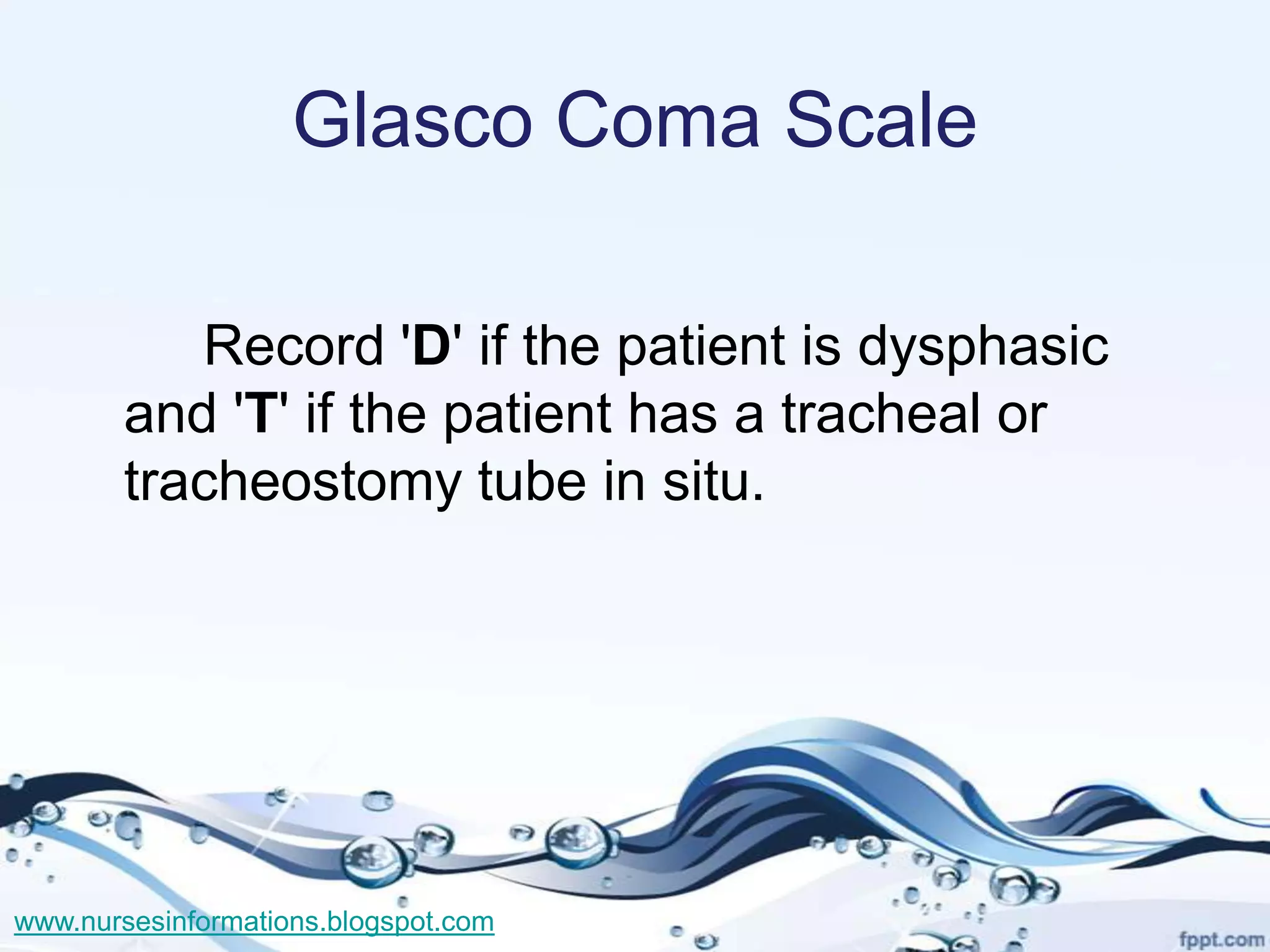 Glasco Coma Scale

Record 'D' if the patient is dysphasic and 'T' if the patient has a tracheal or tracheostomy tube in situ.

www.nursesinformations.blogspot.com

fppt.com